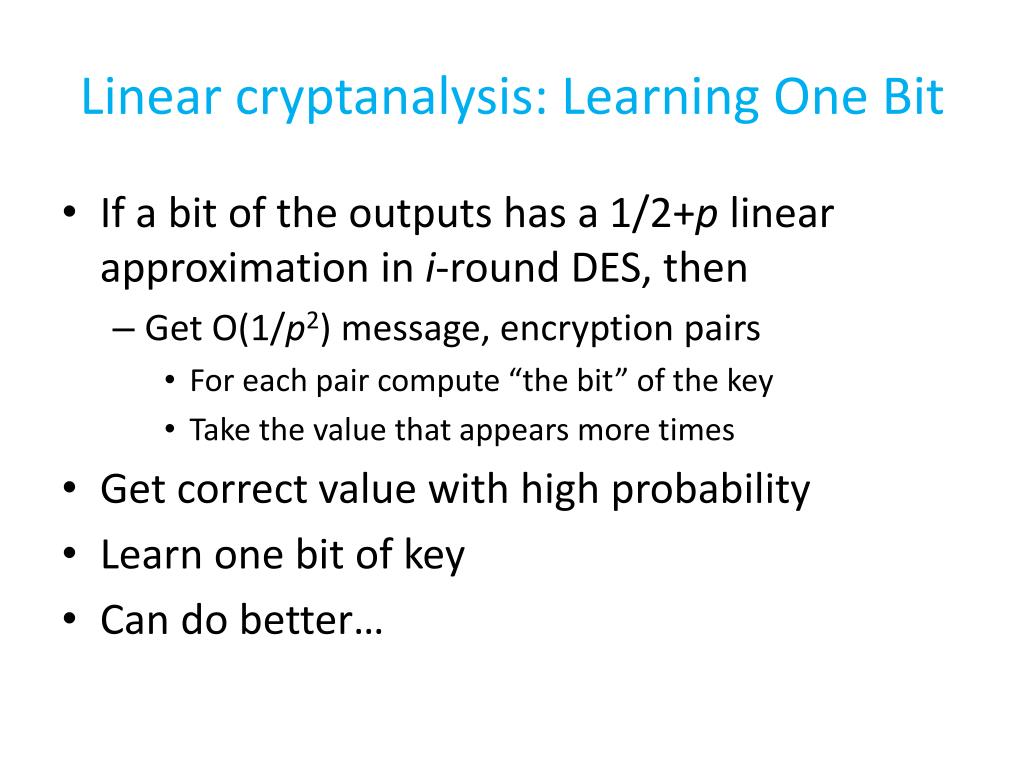 Linear cryptanalysis: Learning One Bit

• If a bit of the outputs has a $1/2+p$ linear approximation in $i$-round DES, then
– Get $O(1/p^2)$ message, encryption pairs
• For each pair compute “the bit” of the key
• Take the value that appears more times
• Get correct value with high probability
• Learn one bit of key
• Can do better…